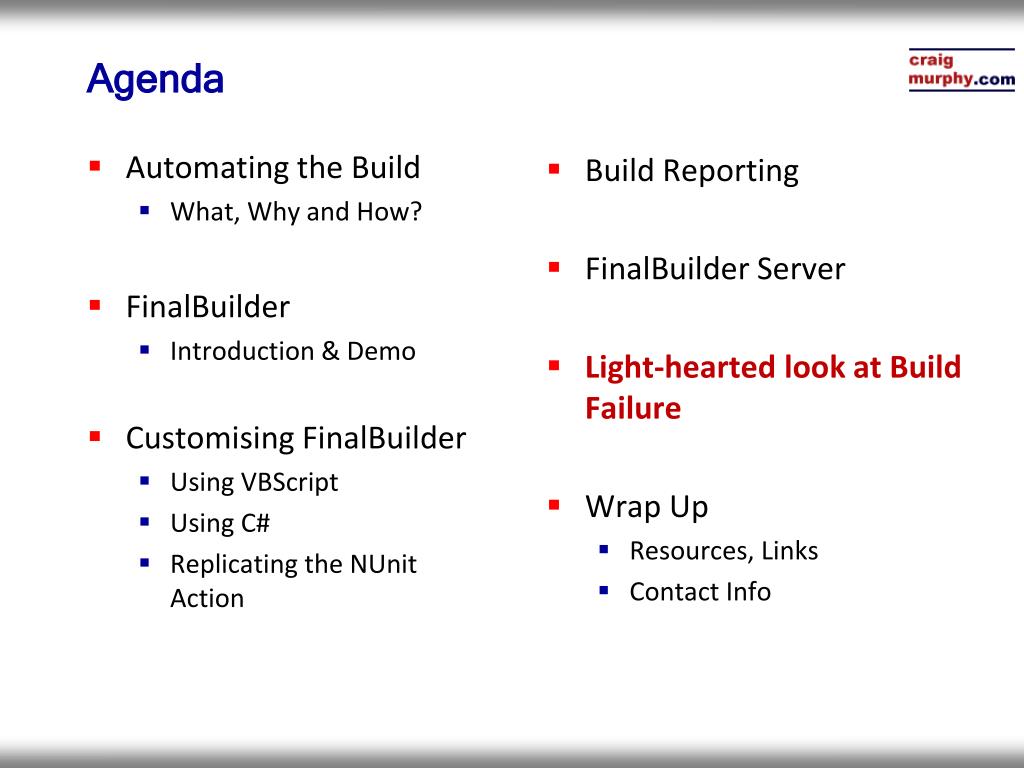 Agenda

craig
murphy.com

- Automating the Build
  - What, Why and How?
- FinalBuilder
  - Introduction & Demo
- Customising FinalBuilder
  - Using VBScript
  - Using C#
  - Replicating the NUnit Action

- Build Reporting
- FinalBuilder Server
- Light-hearted look at Build Failure
- Wrap Up
  - Resources, Links
  - Contact Info